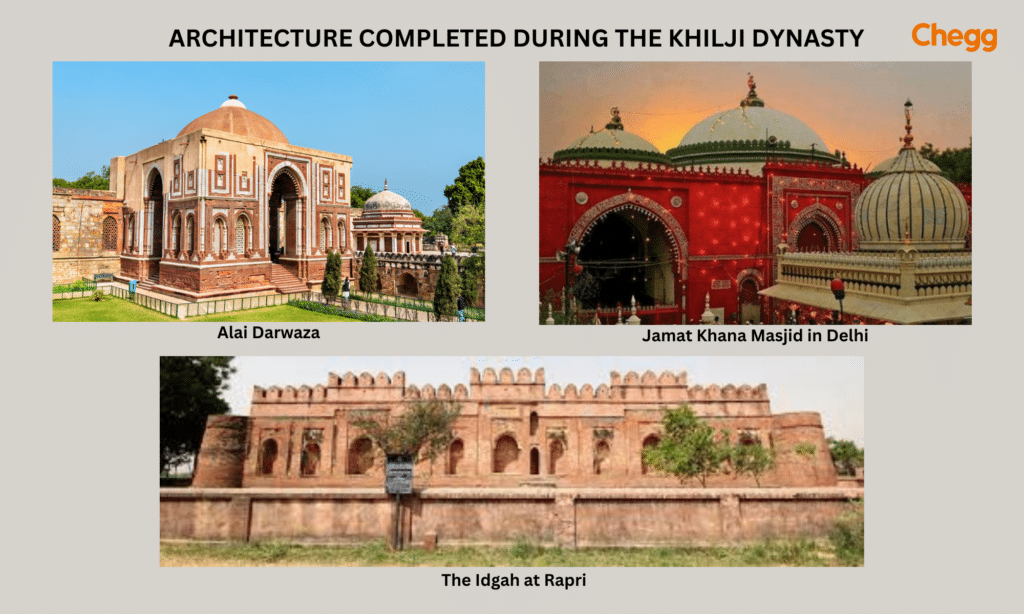 ARCHITECTURE COMPLETED DURING THE KHILJI DYNASTY

Chegg

Alai Darwaza

Jamat Khana Masjid in Delhi

The Idgah at Rapri